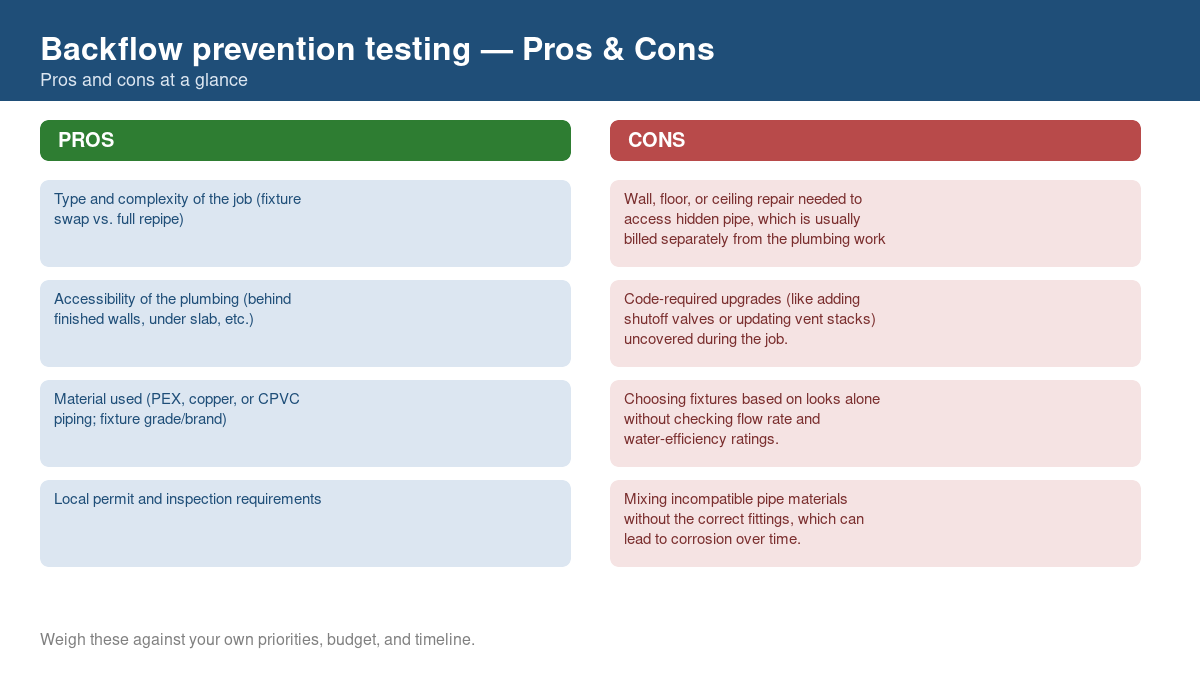 Backflow prevention testing — Pros & Cons
Pros and cons at a glance

PROS

Type and complexity of the job (fixture swap vs. full repipe)

Accessibility of the plumbing (behind finished walls, under slab, etc.)

Material used (PEX, copper, or CPVC piping; fixture grade/brand)

Local permit and inspection requirements

CONS

Wall, floor, or ceiling repair needed to access hidden pipe, which is usually billed separately from the plumbing work

Code-required upgrades (like adding shutoff valves or updating vent stacks) uncovered during the job.

Choosing fixtures based on looks alone without checking flow rate and water-efficiency ratings.

Mixing incompatible pipe materials without the correct fittings, which can lead to corrosion over time.

Weigh these against your own priorities, budget, and timeline.